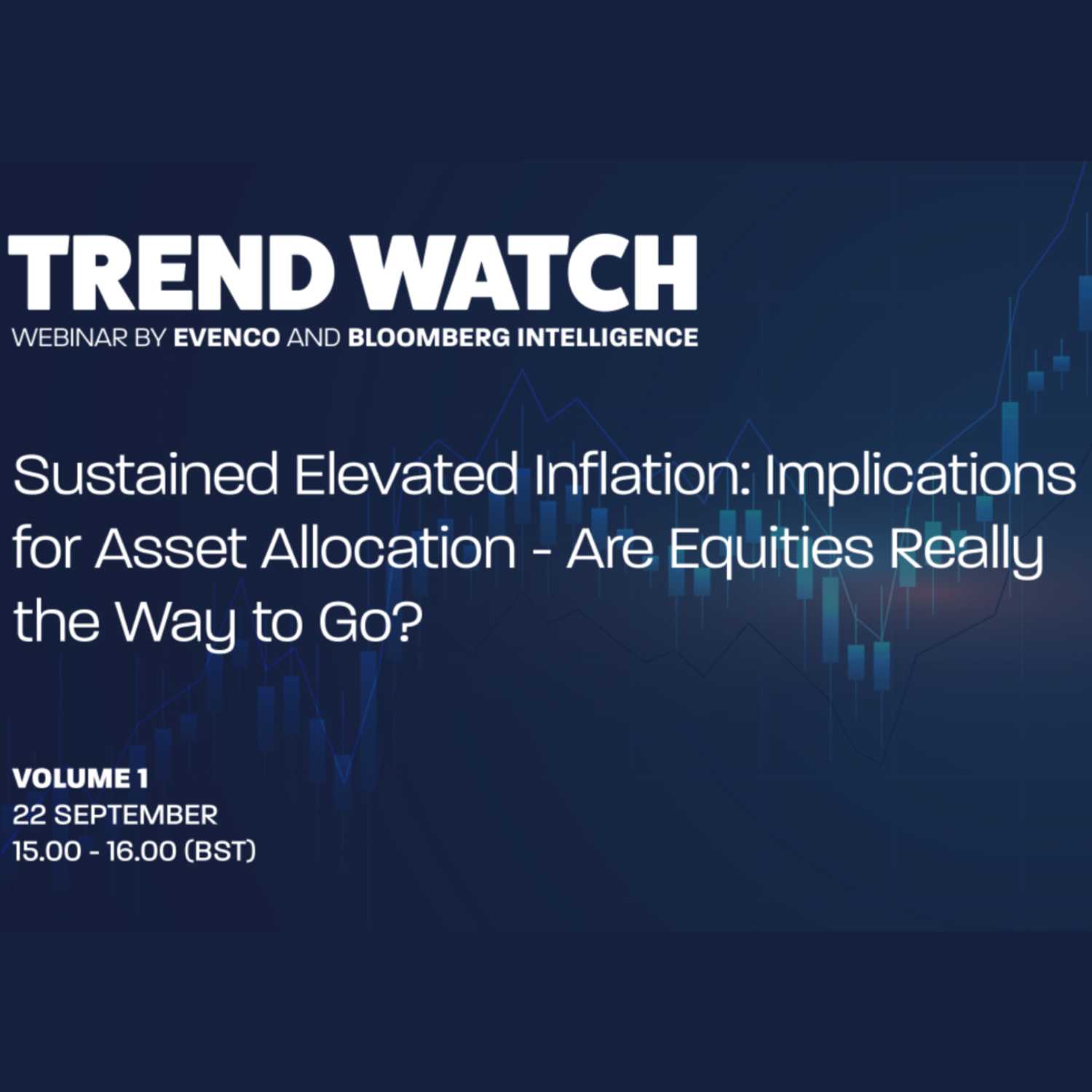 TREND WATCH
WEBINAR BY EVENCO AND BLOOMBERG INTELLIGENCE

Sustained Elevated Inflation: Implications for Asset Allocation - Are Equities Really the Way to Go?

VOLUME 1
22 SEPTEMBER
15.00 - 16.00 (BST)